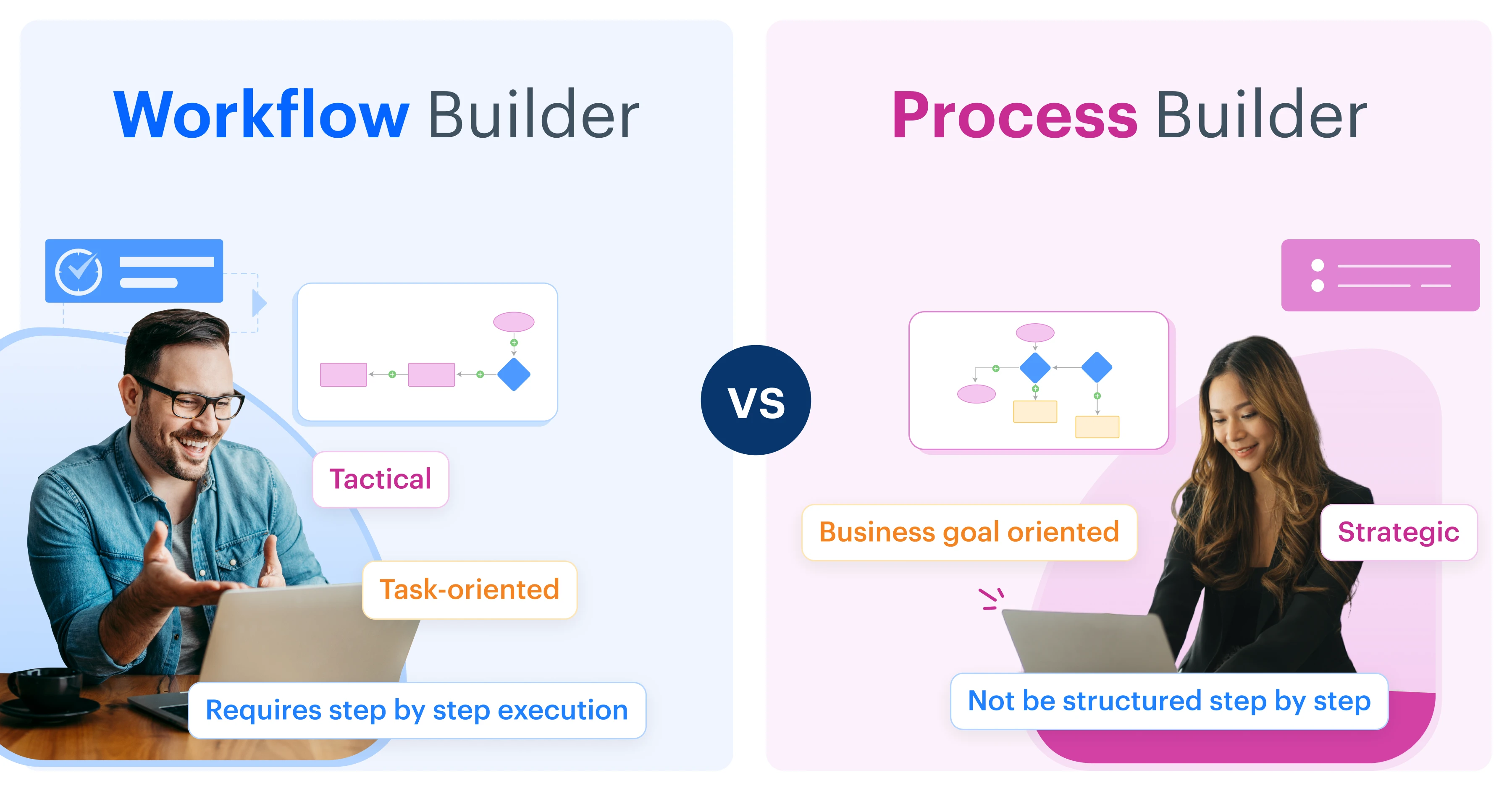 Workflow Builder

Tactical

Task-oriented

Requires step by step execution

VS

Process Builder

Business goal oriented

Strategic

Not be structured step by step